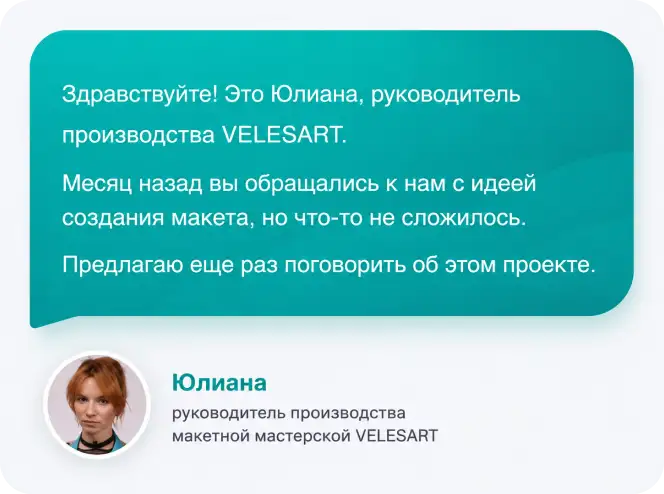 Здравствуйте! Это Юлиана, руководитель производства VELESART.

Месяц назад вы обращались к нам с идеей создания макета, но что-то не сложилось.

Предлагаю еще раз поговорить об этом проекте.

Юлиана

руководитель производства макетной мастерской VELESART